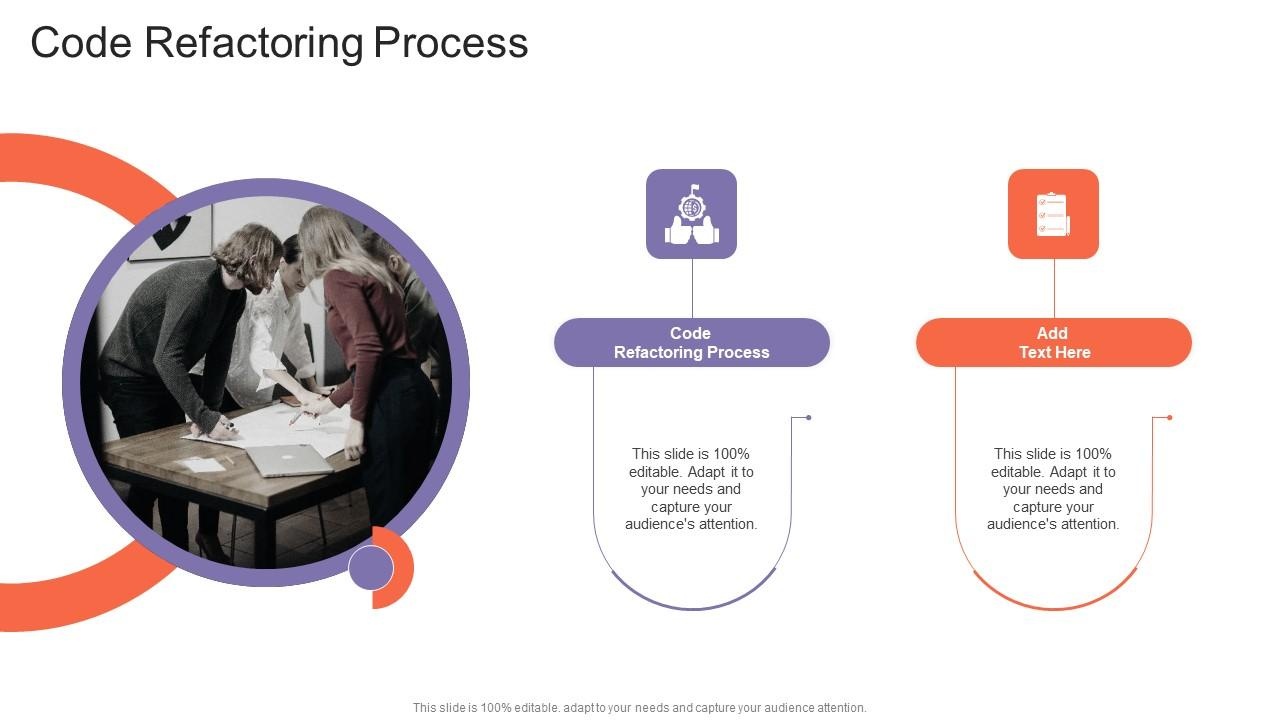 Code Refactoring Process

Code Refactoring Process

This slide is 100% editable. Adapt it to your needs and capture your audience's attention.

Add Text Here

This slide is 100% editable. Adapt it to your needs and capture your audience's attention.

This slide is 100% editable. adapt to your needs and capture your audience attention.